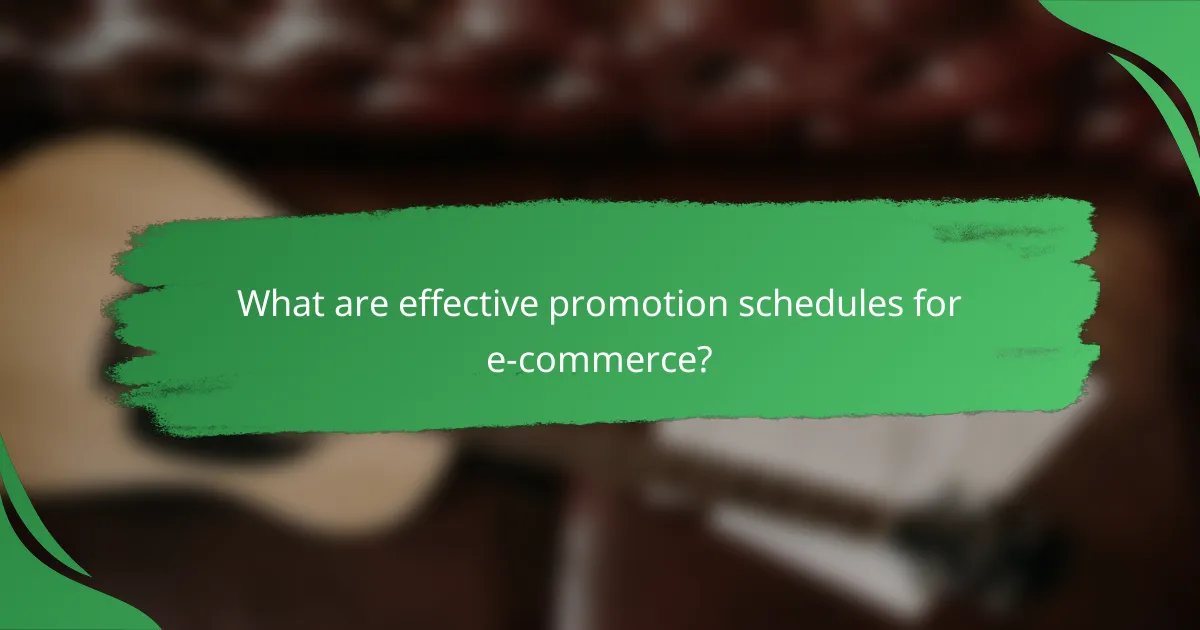 What are effective promotion schedules for e-commerce?